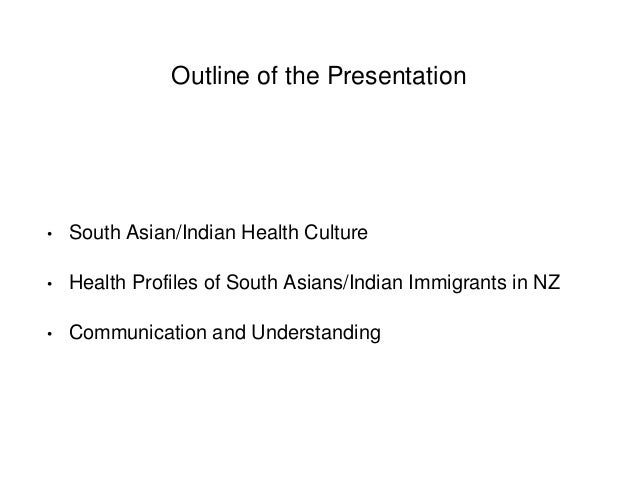 Outline of the Presentation

• South Asian/Indian Health Culture

• Health Profiles of South Asians/Indian Immigrants in NZ

• Communication and Understanding